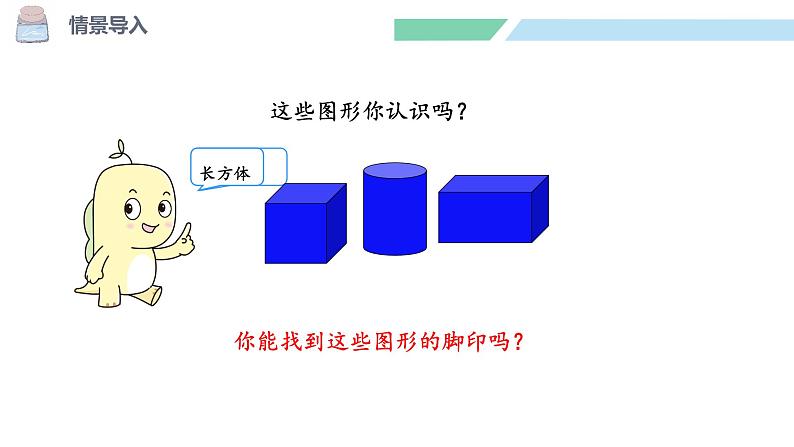 情景导入

这些图形你认识吗？

长方体

你能找到这些图形的脚印吗？